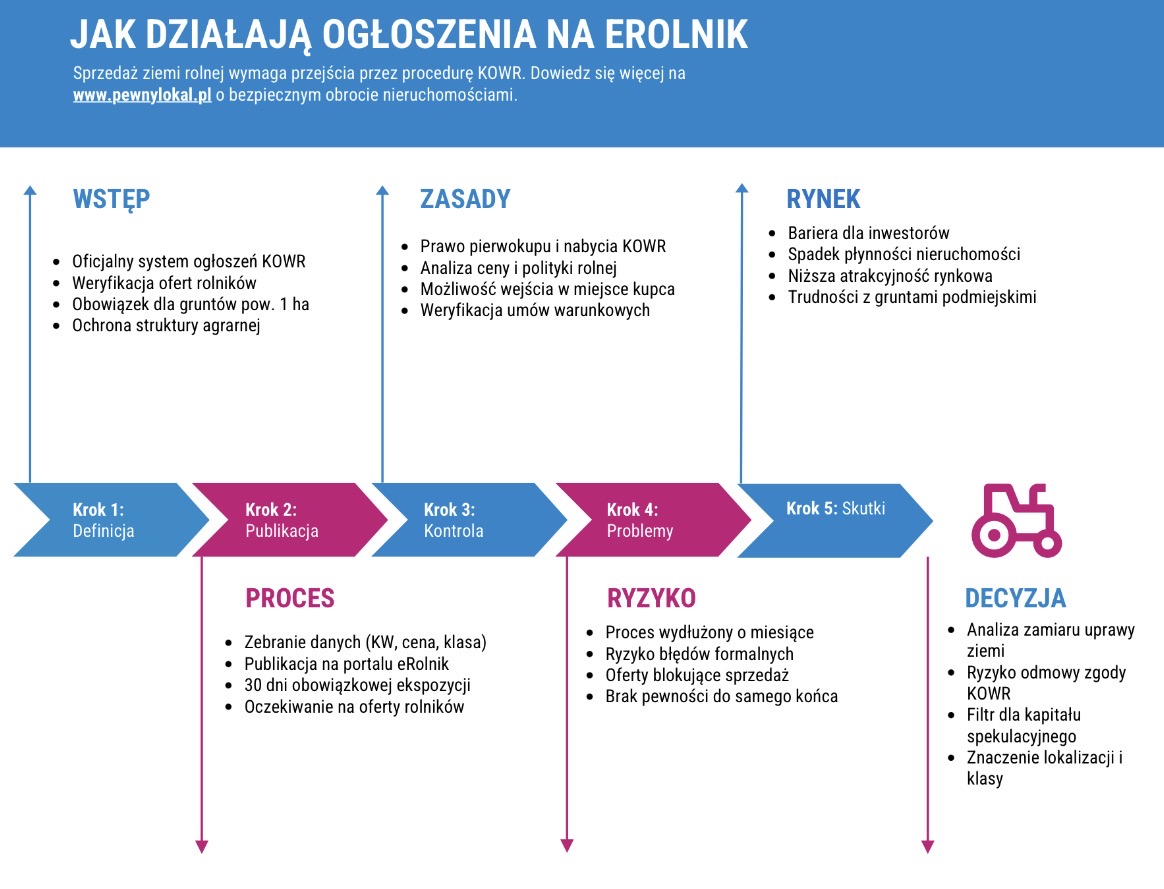 JAK DZIAŁAJĄ OGŁOSZENIA NA EROLNIK

Sprzedaż ziemi rolnej wymaga przejścia przez procedurę KOWR. Dowiedz się więcej na www.pewnylokal.pl o bezpiecznym obrocie nieruchomościami.

WSTĘP

- Oficjalny system ogłoszeń KOWR
- Weryfikacja ofert rolników
- Obowiązek dla gruntów pow. 1 ha
- Ochrona struktury agrarnej

ZASADY

- Prawo pierwokupu i nabycia KOWR
- Analiza ceny i polityki rolnej
- Możliwość wejścia w miejsce kupca
- Weryfikacja umów warunkowych

RYNEK

- Bariera dla inwestorów
- Spadek płynności nieruchomości
- Niższa atrakcyjność rynkowa
- Trudności z gruntami podmiejskimi

Krok 1: Definicja

Krok 2: Publikacja

Krok 3: Kontrola

Krok 4: Problemy

Krok 5: Skutki

PROCES

- Zebranie danych (KW, cena, klasa)
- Publikacja na portalu eRolnik
- 30 dni obowiązkowej ekspozycji
- Oczekiwanie na oferty rolników

RYZYKO

- Proces wydłużony o miesiące
- Ryzyko błędów formalnych
- Oferty blokujące sprzedaż
- Brak pewności do samego końca

DECYZJA

- Analiza zamiaru uprawy ziemi
- Ryzyko odmowy zgody KOWR
- Filtr dla kapitału spekulacyjnego
- Znaczenie lokalizacji i klasy